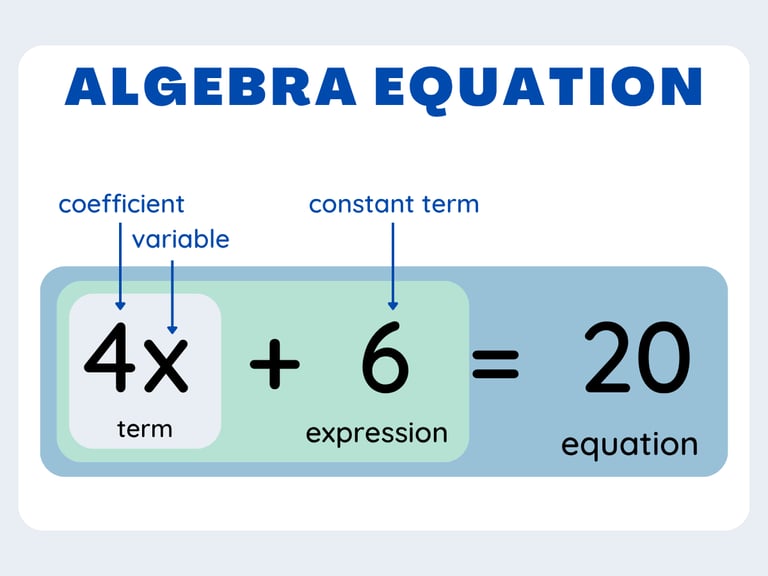 ALGEBRA EQUATION

coefficient

variable

constant term

$4x + 6 = 20$

term

expression

equation